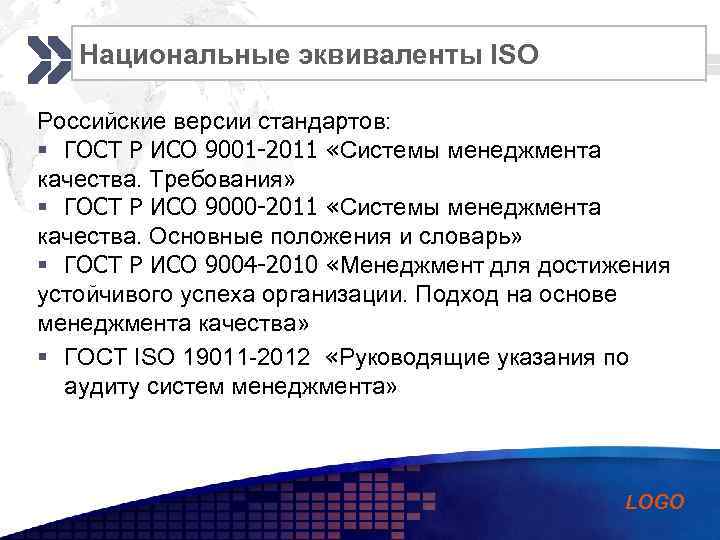 Национальные эквиваленты ISO

Российские версии стандартов:
▪ ГОСТ Р ИСО 9001-2011 «Системы менеджмента качества. Требования»
▪ ГОСТ Р ИСО 9000-2011 «Системы менеджмента качества. Основные положения и словарь»
▪ ГОСТ Р ИСО 9004-2010 «Менеджмент для достижения устойчивого успеха организации. Подход на основе менеджмента качества»
▪ ГОСТ ISO 19011-2012 «Руководящие указания по аудиту систем менеджмента»

LOGO